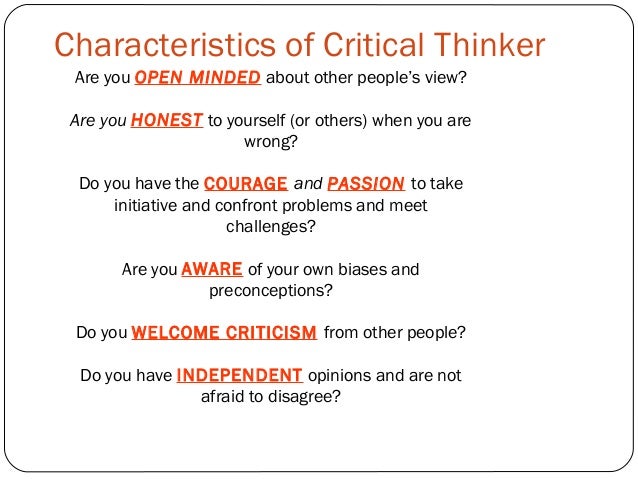 Characteristics of Critical Thinker

Are you OPEN MINDED about other people's view?

Are you HONEST to yourself (or others) when you are wrong?

Do you have the COURAGE and PASSION to take initiative and confront problems and meet challenges?

Are you AWARE of your own biases and preconceptions?

Do you WELCOME CRITICISM from other people?

Do you have INDEPENDENT opinions and are not afraid to disagree?